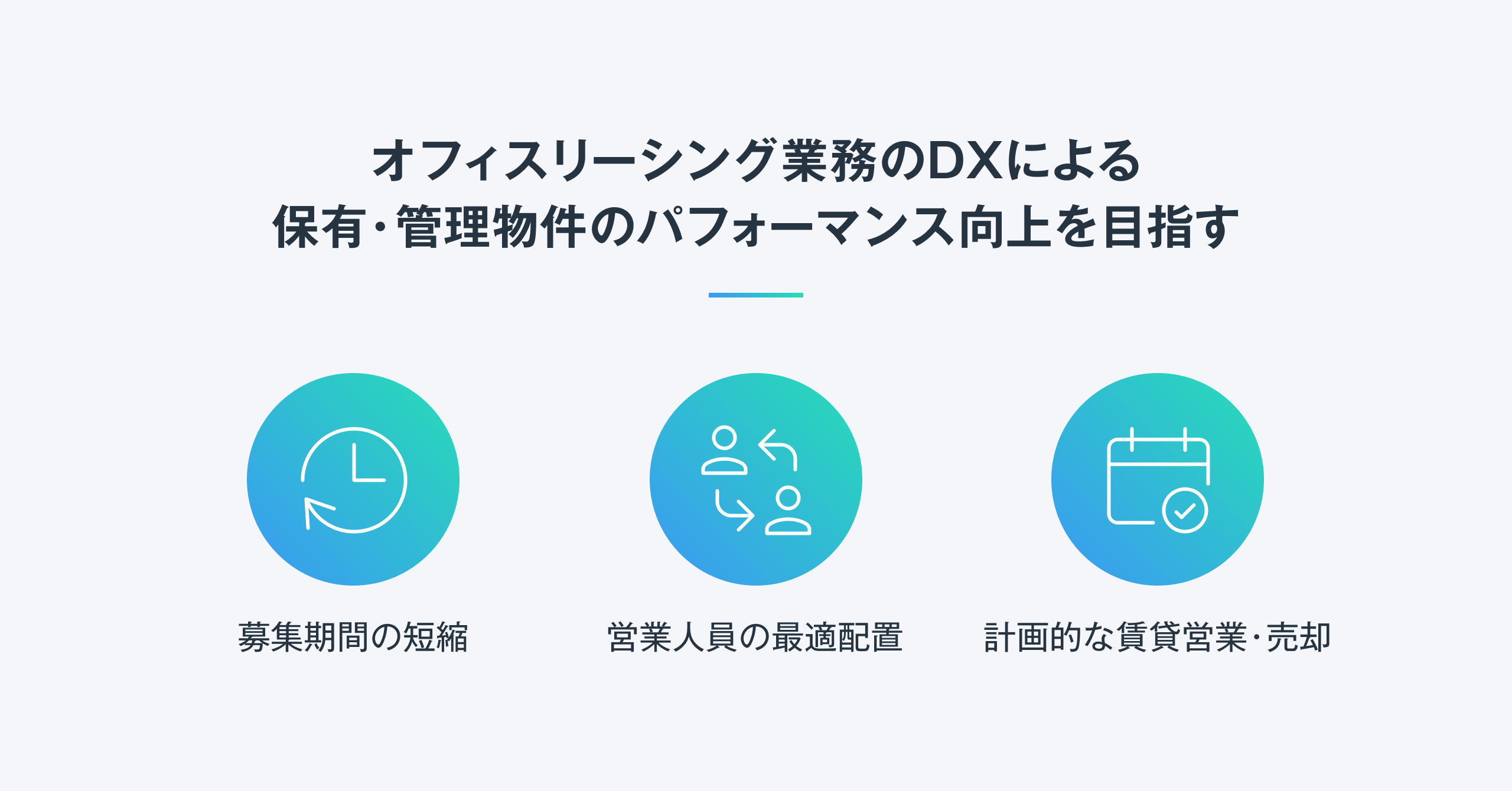 オフィスリーシング業務のDXによる
保有･管理物件のパフォーマンス向上を目指す

募集期間の短縮

営業人員の最適配置

計画的な賃貸営業･売却